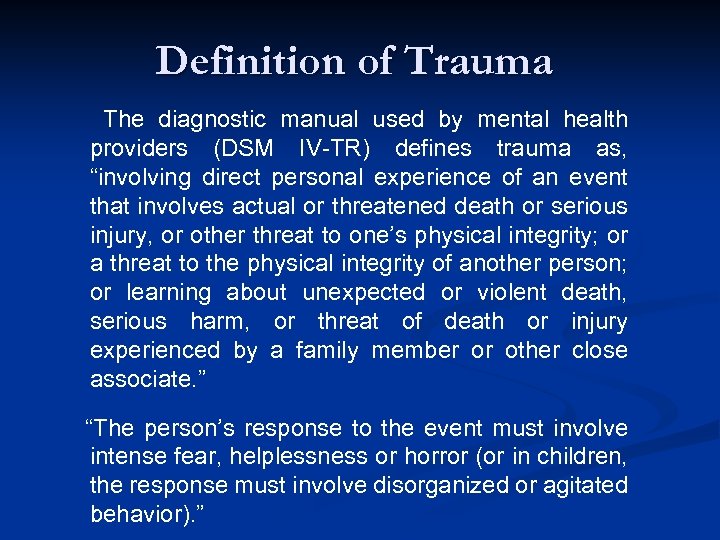 Definition of Trauma

The diagnostic manual used by mental health providers (DSM IV-TR) defines trauma as, “involving direct personal experience of an event that involves actual or threatened death or serious injury, or other threat to one’s physical integrity; or a threat to the physical integrity of another person; or learning about unexpected or violent death, serious harm, or threat of death or injury experienced by a family member or other close associate.”

“The person’s response to the event must involve intense fear, helplessness or horror (or in children, the response must involve disorganized or agitated behavior).”